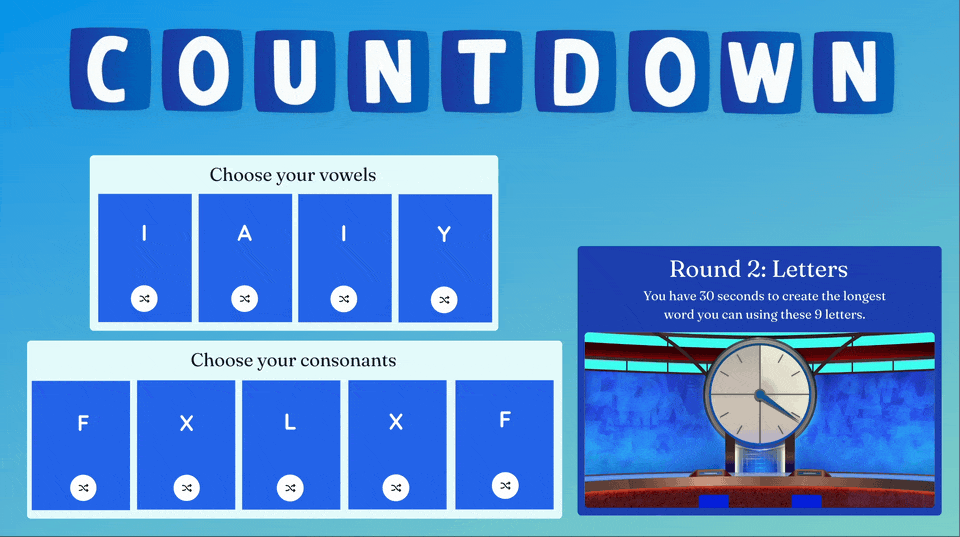 COUNTDOWN

Choose your vowels

I A I Y

Choose your consonants

F X L X F

Round 2: Letters

You have 30 seconds to create the longest word you can using these 9 letters.